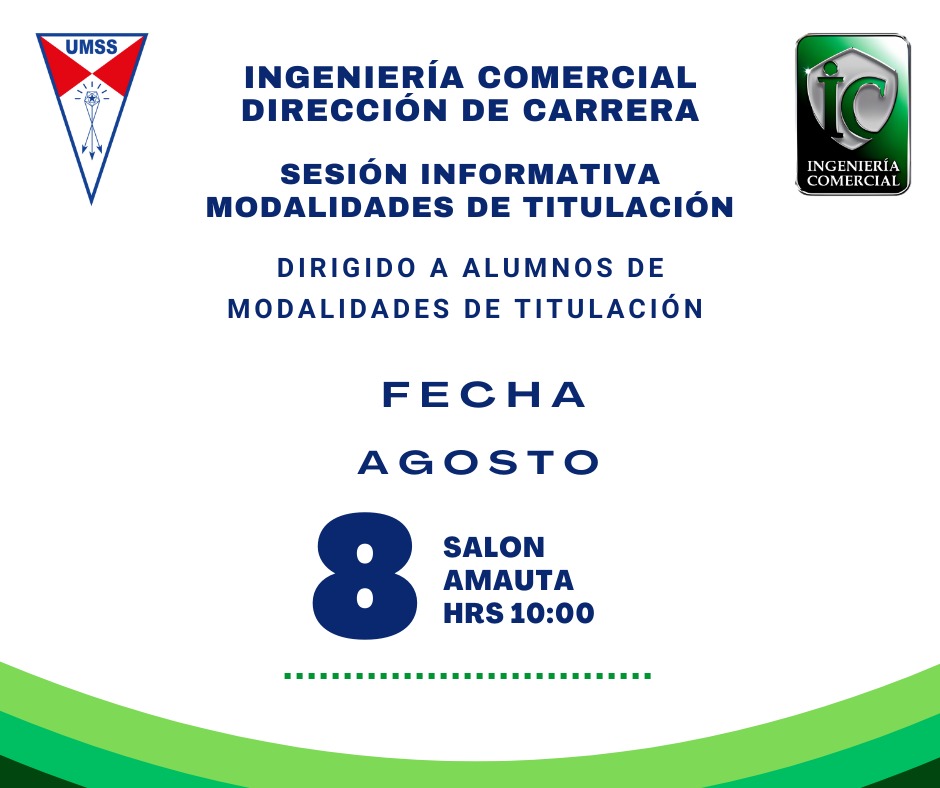 UMSS

INGENIERÍA COMERCIAL
DIRECCIÓN DE CARRERA

IC
INGENIERÍA COMERCIAL

SESIÓN INFORMATIVA
MODALIDADES DE TITULACIÓN

DIRIGIDO A ALUMNOS DE MODALIDADES DE TITULACIÓN

FECHA

AGOSTO

8

SALON
AMAUTA
HRS 10:00